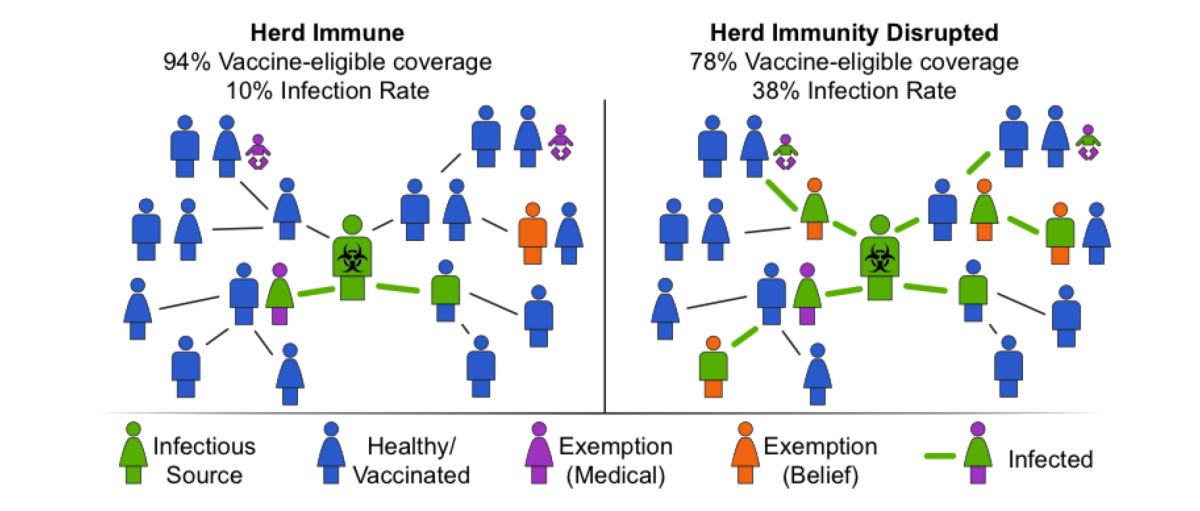 Herd Immune
94% Vaccine-eligible coverage
10% Infection Rate

Herd Immunity Disrupted
78% Vaccine-eligible coverage
38% Infection Rate

Infectious Source

Healthy/ Vaccinated

Exemption (Medical)

Exemption (Belief)

Infected